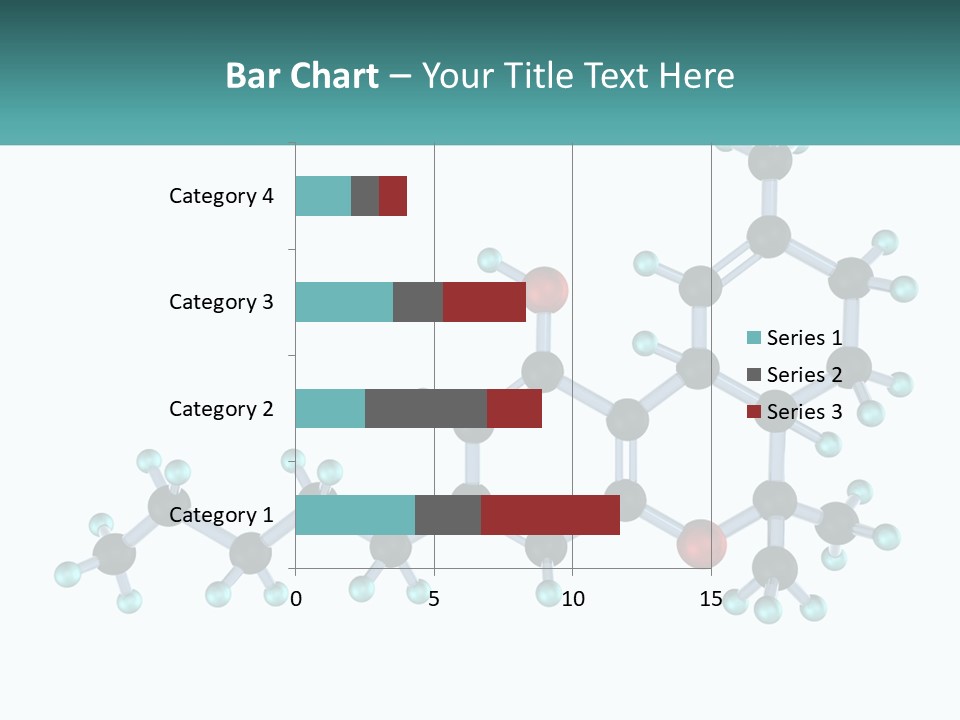 Bar Chart – Your Title Text Here

Category 4
Category 3
Category 2
Category 1

0
5
10
15

Series 1
Series 2
Series 3